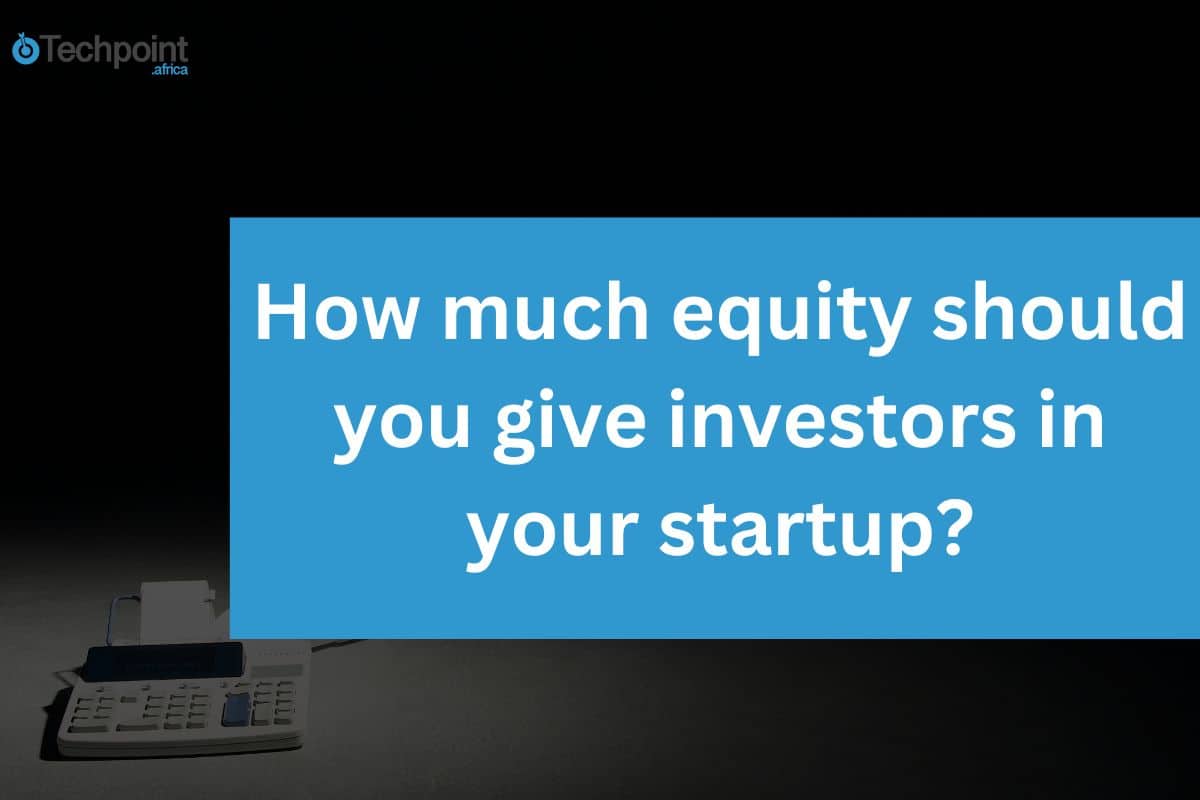 Techpoint
.africa

How much equity should you give investors in your startup?